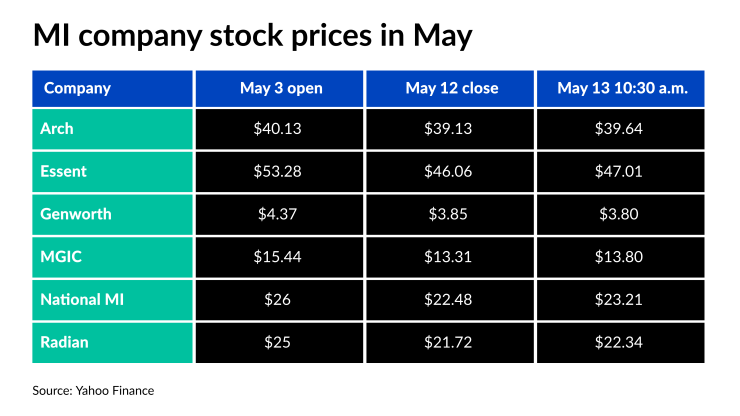 MI company stock prices in May

| Company | May 3 open | May 12 close | May 13 10:30 a.m. |
|---|---|---|---|
| Arch | \$40.13 | \$39.13 | \$39.64 |
| Essent | \$53.28 | \$46.06 | \$47.01 |
| Genworth | \$4.37 | \$3.85 | \$3.80 |
| MGIC | \$15.44 | \$13.31 | \$13.80 |
| National MI | \$26 | \$22.48 | \$23.21 |
| Radian | \$25 | \$21.72 | \$22.34 |

Source: Yahoo Finance